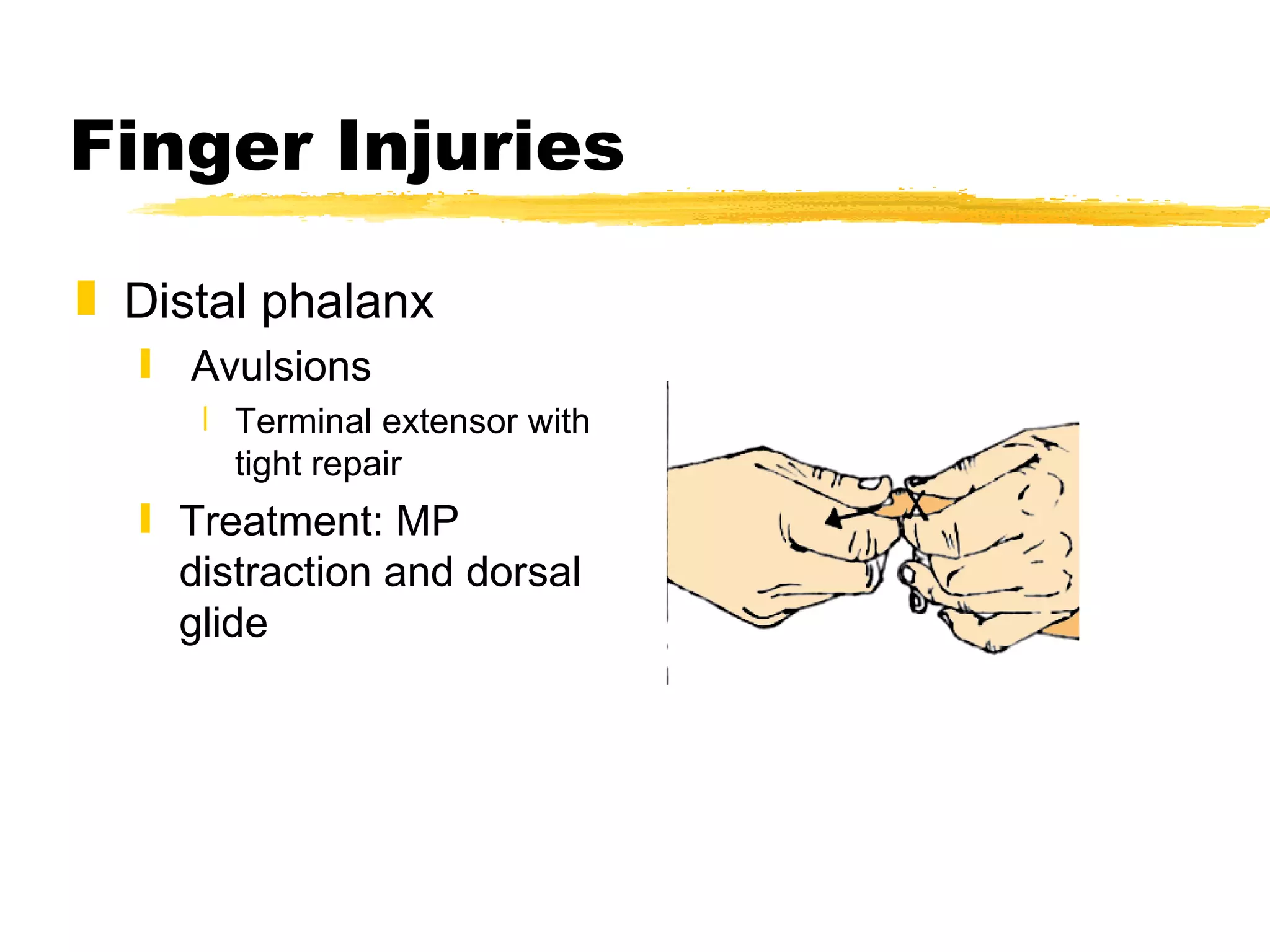 Finger Injuries

Distal phalanx

Avulsions

Terminal extensor with tight repair

Treatment: MP distraction and dorsal glide